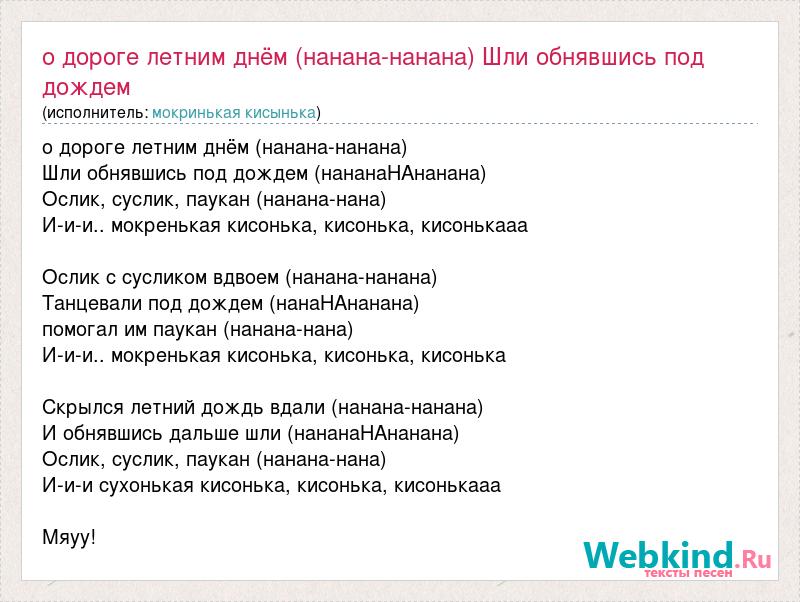 о дороге летним днём (нанана-нанана) Шли обнявшись под дождем
(исполнитель: мокринькая кисынька)

о дороге летним днём (нанана-нанана)
Шли обнявшись под дождем (нананаНАнанана)
Ослик, суслик, паукан (нанана-нана)
И-и-и.. мокренькая кисонька, кисонька, кисонькааа

Ослик с сусликом вдвоем (нанана-нанана)
Танцевали под дождем (нанаНАнанана)
помогал им паукан (нанана-нана)
И-и-и.. мокренькая кисонька, кисонька, кисонька

Скрылся летний дождь вдали (нанана-нанана)
И обнявшись дальше шли (нананаНАнанана)
Ослик, суслик, паукан (нанана-нана)
И-и-и сухонькая кисонька, кисонька, кисонькааа

Мяуу!

Webkind.Ru
тексты песен